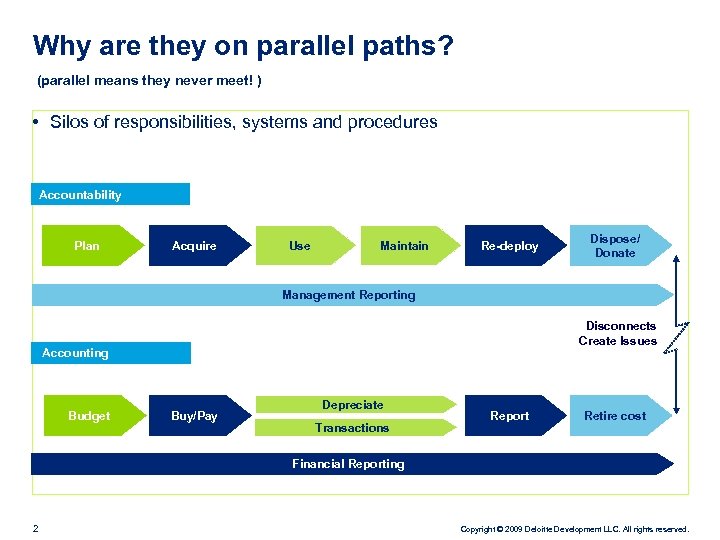 Why are they on parallel paths?

(parallel means they never meet! )

• Silos of responsibilities, systems and procedures

Accountability

Plan

Acquire

Use

Maintain

Re-deploy

Dispose/ Donate

Management Reporting

Disconnects Create Issues

Accounting

Budget

Buy/Pay

Depreciate

Transactions

Report

Retire cost

Financial Reporting

2

Copyright © 2009 Deloitte Development LLC. All rights reserved.